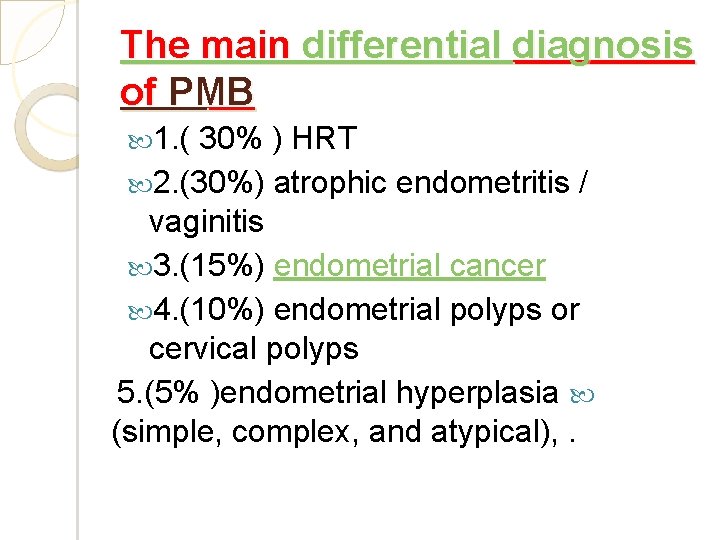 The main differential diagnosis of PMB

1.( 30% ) HRT

2.(30%) atrophic endometritis / vaginitis

3.(15%) endometrial cancer

4.(10%) endometrial polyps or cervical polyps

5.(5% )endometrial hyperplasia (simple, complex, and atypical), .